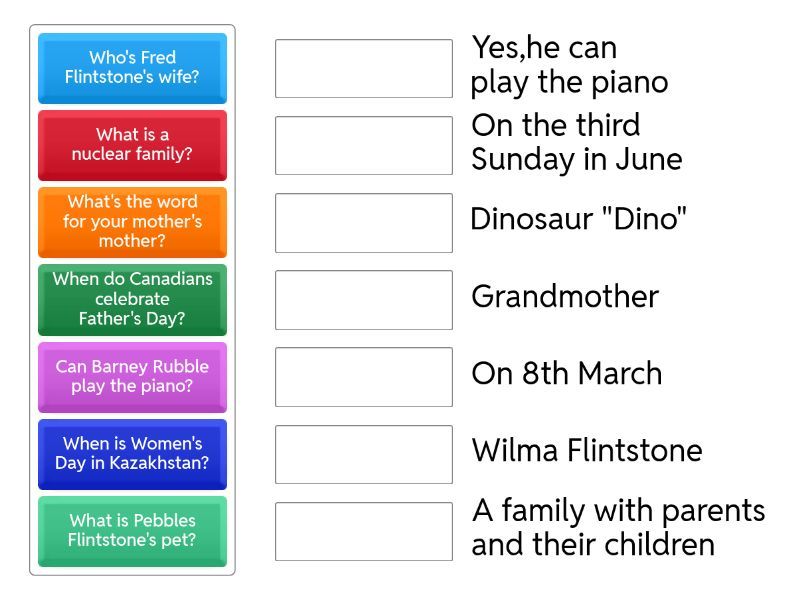 Who's Fred Flintstone's wife?

What is a nuclear family?

What's the word for your mother's mother?

When do Canadians celebrate Father's Day?

Can Barney Rubble play the piano?

When is Women's Day in Kazakhstan?

What is Pebbles Flintstone's pet?

Yes,he can play the piano

On the third Sunday in June

Dinosaur "Dino"

Grandmother

On 8th March

Wilma Flintstone

A family with parents and their children